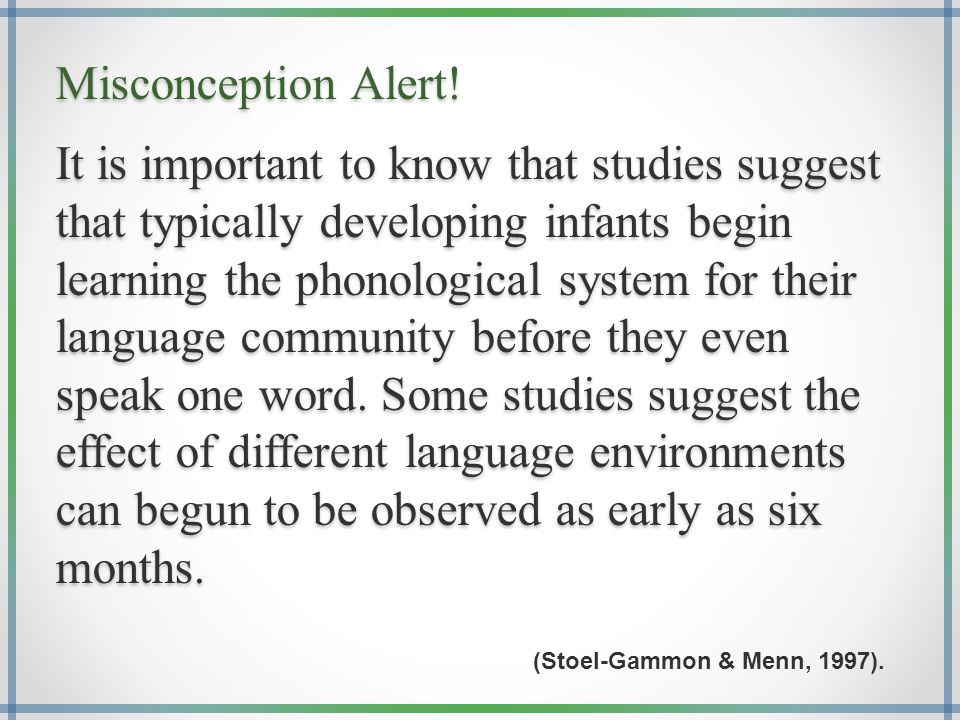 Misconception Alert!

It is important to know that studies suggest that typically developing infants begin learning the phonological system for their language community before they even speak one word. Some studies suggest the effect of different language environments can begun to be observed as early as six months.

(Stoel-Gammon & Menn, 1997).